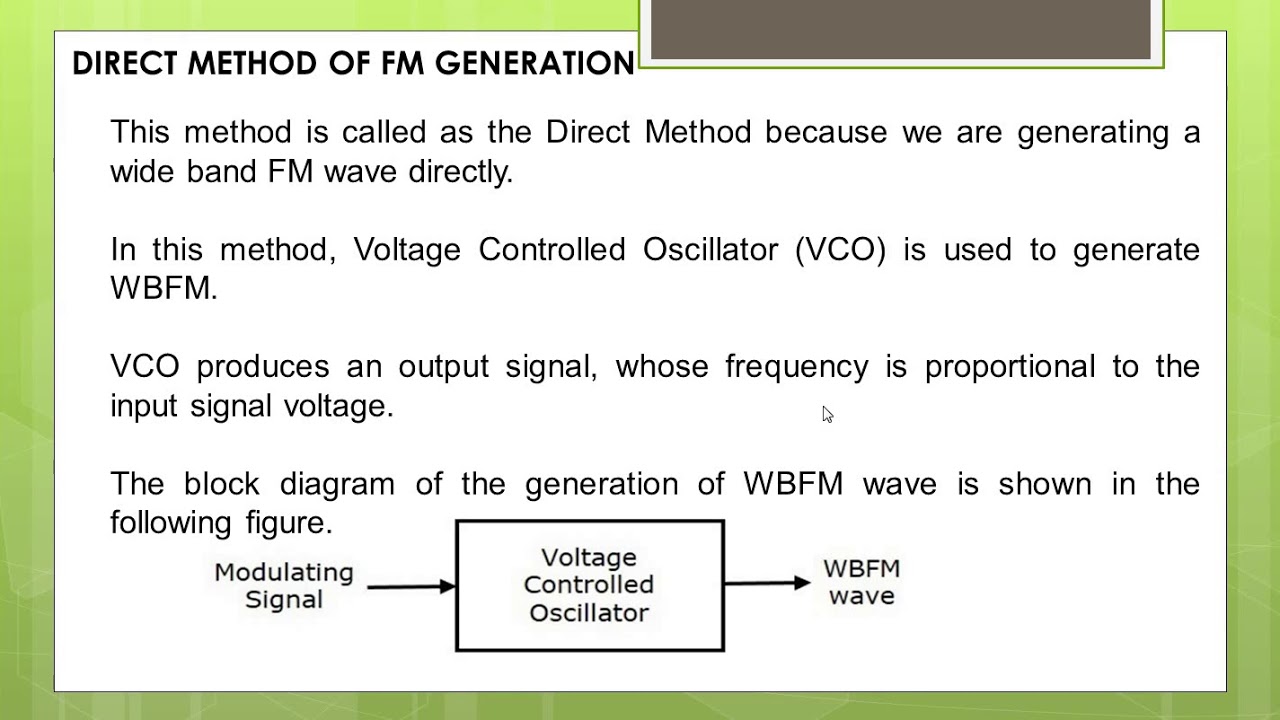 DIRECT METHOD OF FM GENERATION

This method is called as the Direct Method because we are generating a wide band FM wave directly.

In this method, Voltage Controlled Oscillator (VCO) is used to generate WBFM.

VCO produces an output signal, whose frequency is proportional to the input signal voltage.

The block diagram of the generation of WBFM wave is shown in the following figure.

Modulating Signal

Voltage Controlled Oscillator

WBFM wave